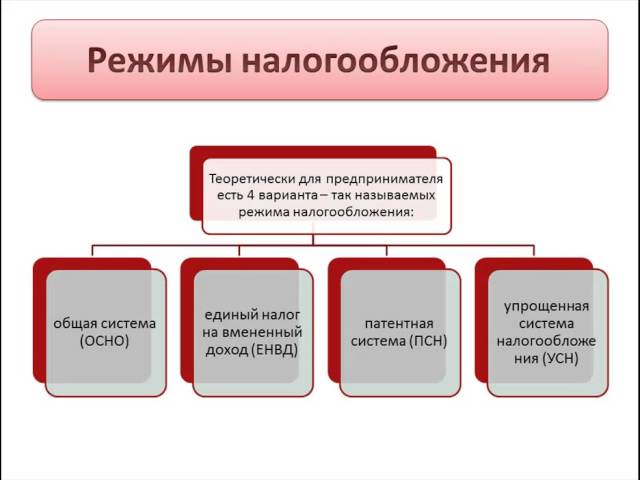 Режимы налогообложения

Теоретически для предпринимателя есть 4 варианта – так называемых режима налогообложения:

общая система (ОСНО)

единый налог на вмененный доход (ЕНВД)

патентная система (ПСН)

упрощенная система налогообложения (УСН)